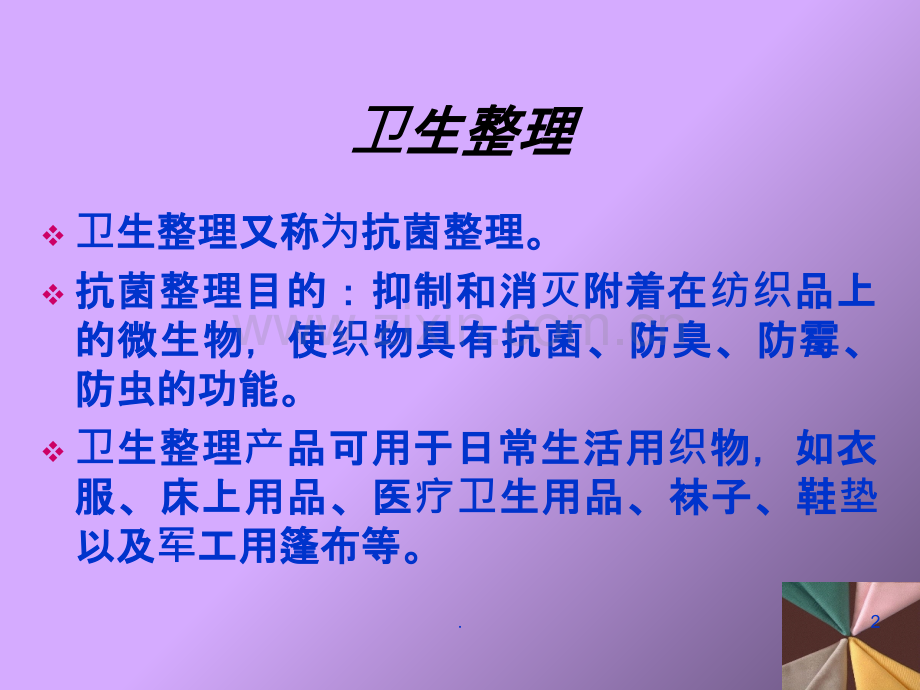 卫生整理

❖ 卫生整理又称为抗菌整理。

❖ 抗菌整理目的：抑制和消灭附着在纺织品上的微生物，使织物具有抗菌、防臭、防霉、防虫的功能。

❖ 卫生整理产品可用于日常生活用织物，如衣服、床上用品、医疗卫生用品、袜子、鞋垫以及军工用篷布等。

.

2